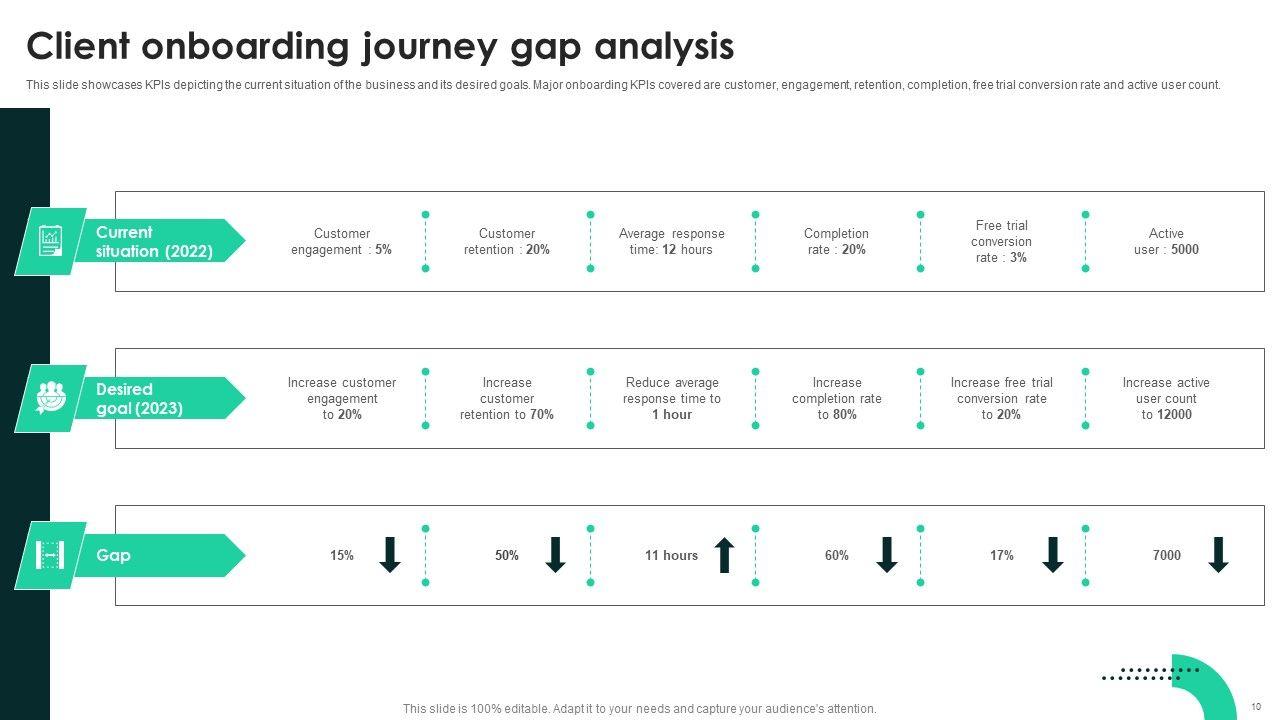 Client onboarding journey gap analysis

This slide showcases KPIs depicting the current situation of the business and its desired goals. Major onboarding KPIs covered are customer, engagement, retention, completion, free trial conversion rate and active user count.

Current situation (2022)

Customer engagement : 5%

Customer retention : 20%

Average response time: 12 hours

Completion rate : 20%

Free trial conversion rate : 3%

Active user : 5000

Desired goal (2023)

Increase customer engagement to 20%

Increase customer retention to 70%

Reduce average response time to 1 hour

Increase completion rate to 80%

Increase free trial conversion rate to 20%

Increase active user count to 12000

Gap

15%

50%

11 hours

60%

17%

7000

This slide is 100% editable. Adapt it to your needs and capture your audience's attention.

10